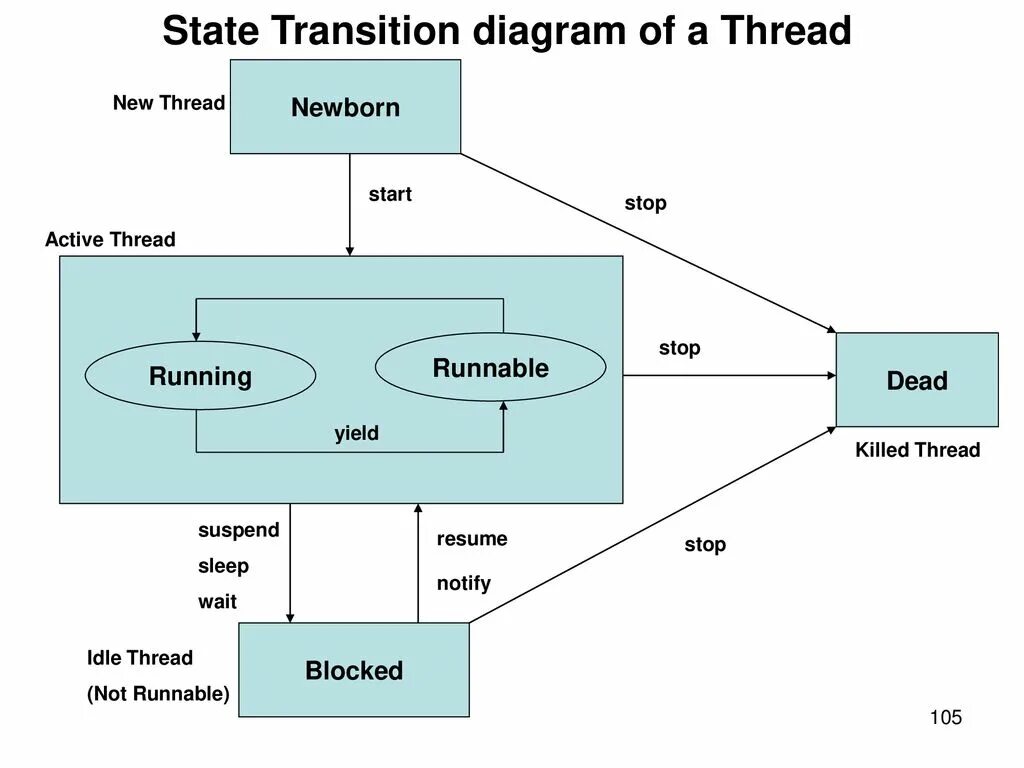 State Transition diagram of a Thread

New Thread

Newborn

start

stop

Active Thread

Running

Runnable

yield

stop

Dead

Killed Thread

suspend

sleep

wait

resume

notify

stop

Idle Thread

(Not Runnable)

Blocked

105